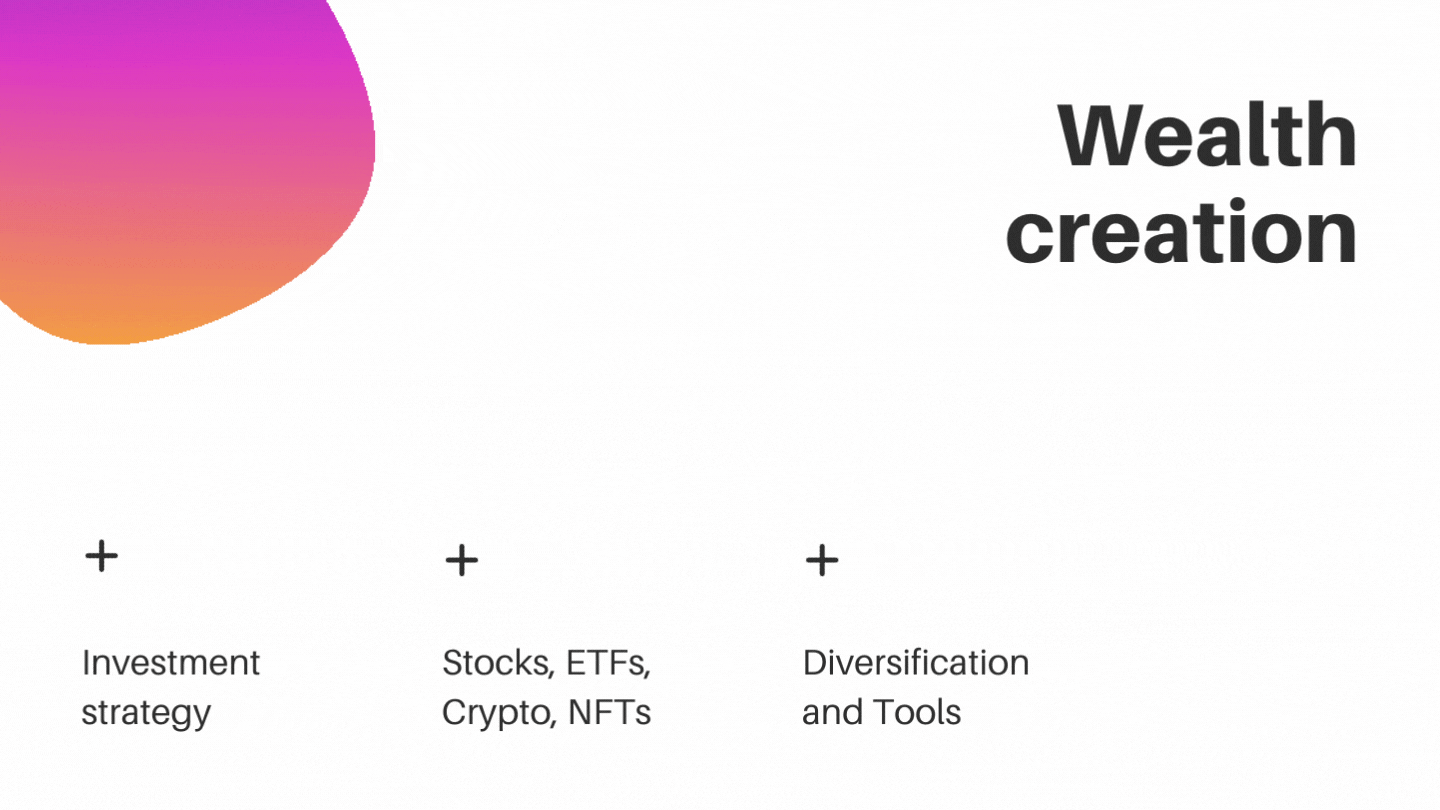 Wealth creation

+

Investment strategy

+

Stocks, ETFs, Crypto, NFTs

+

Diversification and Tools